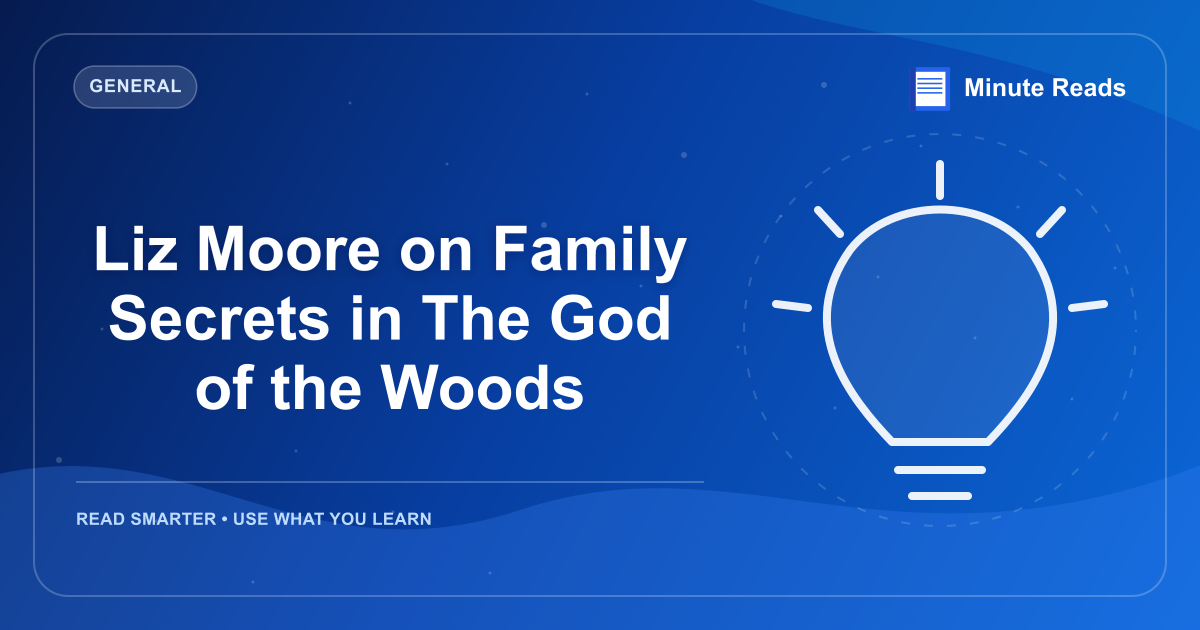 GENERAL

Minute Reads

Liz Moore on Family Secrets in The God of the Woods

READ SMARTER • USE WHAT YOU LEARN